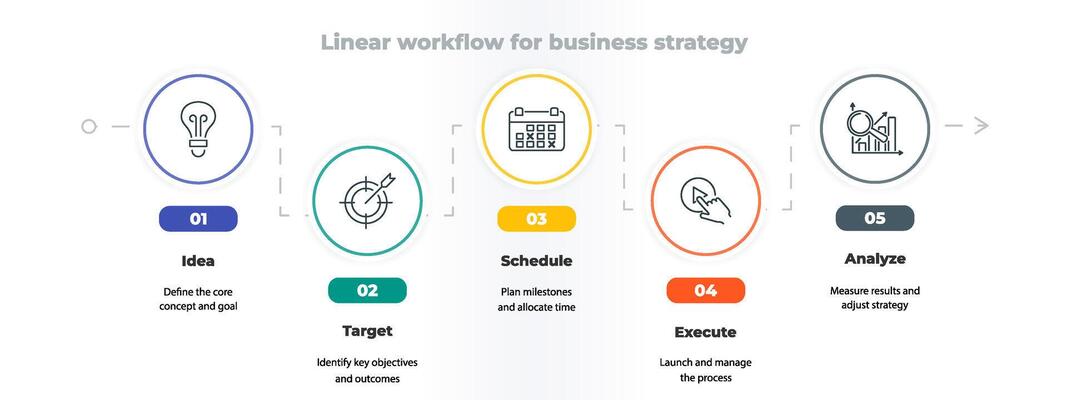 Linear workflow for business strategy

01

Idea

Define the core concept and goal

02

Target

Identify key objectives and outcomes

03

Schedule

Plan milestones and allocate time

04

Execute

Launch and manage the process

05

Analyze

Measure results and adjust strategy